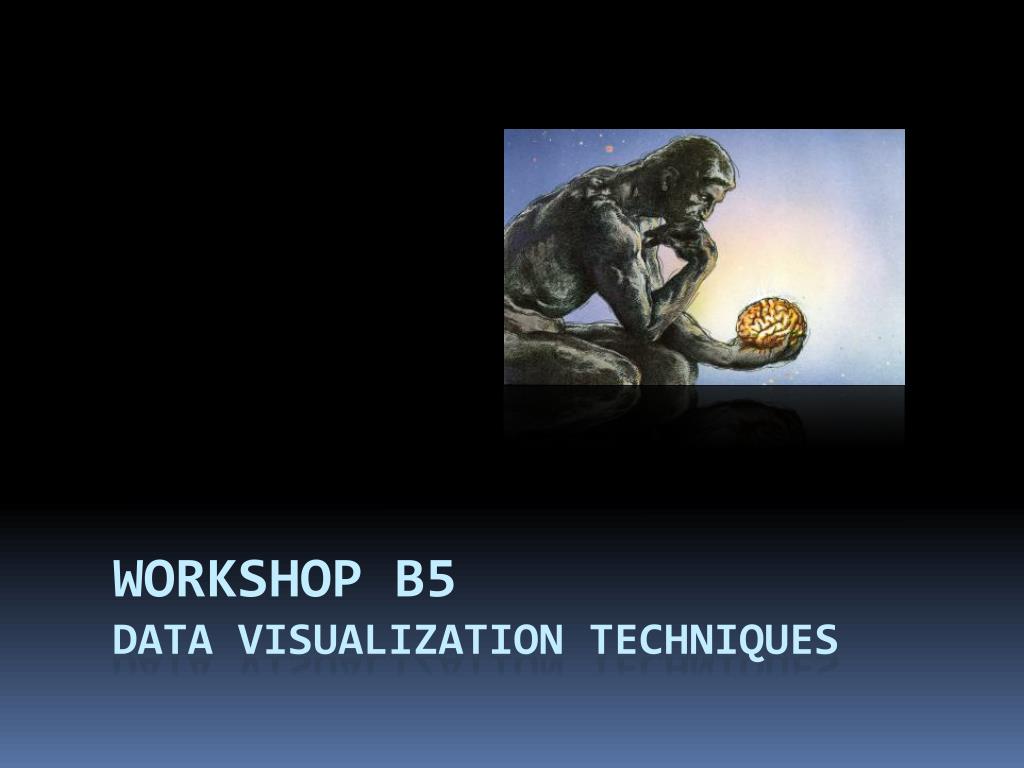 WORKSHOP B5
DATA VISUALIZATION TECHNIQUES